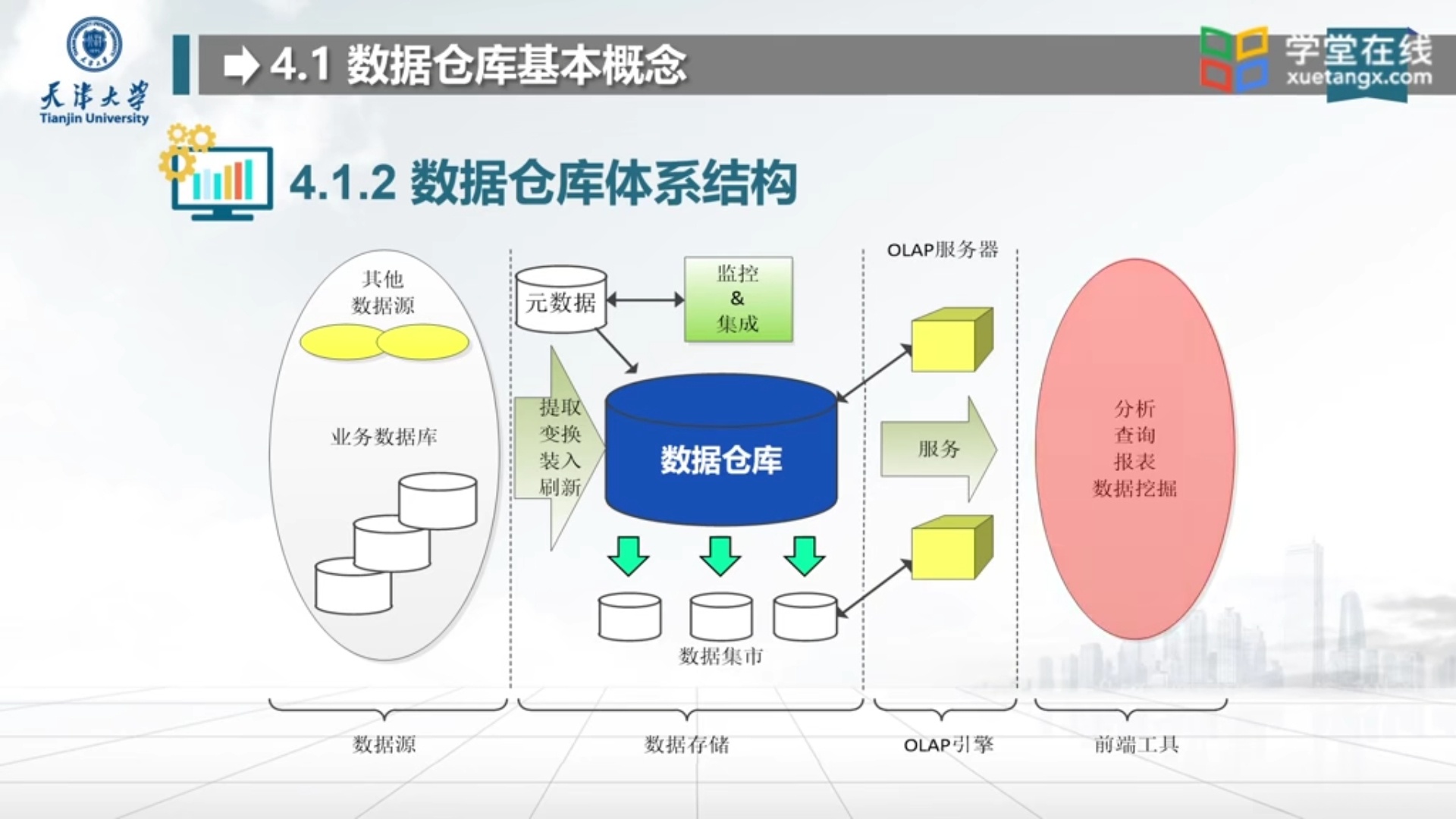 天津大学
Tianjin University

4.1 数据仓库基本概念

学堂在线
xuetangx.com

4.1.2 数据仓库体系结构

其他
数据源

业务数据库

元数据

监控
&
集成

提取
变换
装入
刷新

数据仓库

数据集市

OLAP服务器

服务

分析
查询
报表
数据挖掘

数据源

数据存储

OLAP引擎

前端工具